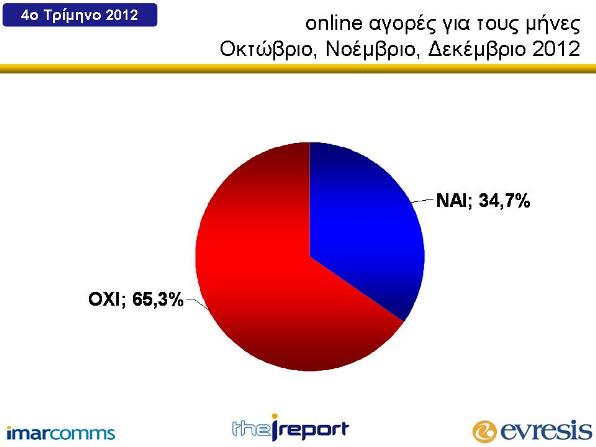 4ο Τρίμηνο 2012

online αγορές για τους μήνες
Οκτώβριο, Νοέμβριο, Δεκέμβριο 2012

ΝΑΙ; 34,7%

ΟΧΙ; 65,3%

imarcomms

theireport

evresis